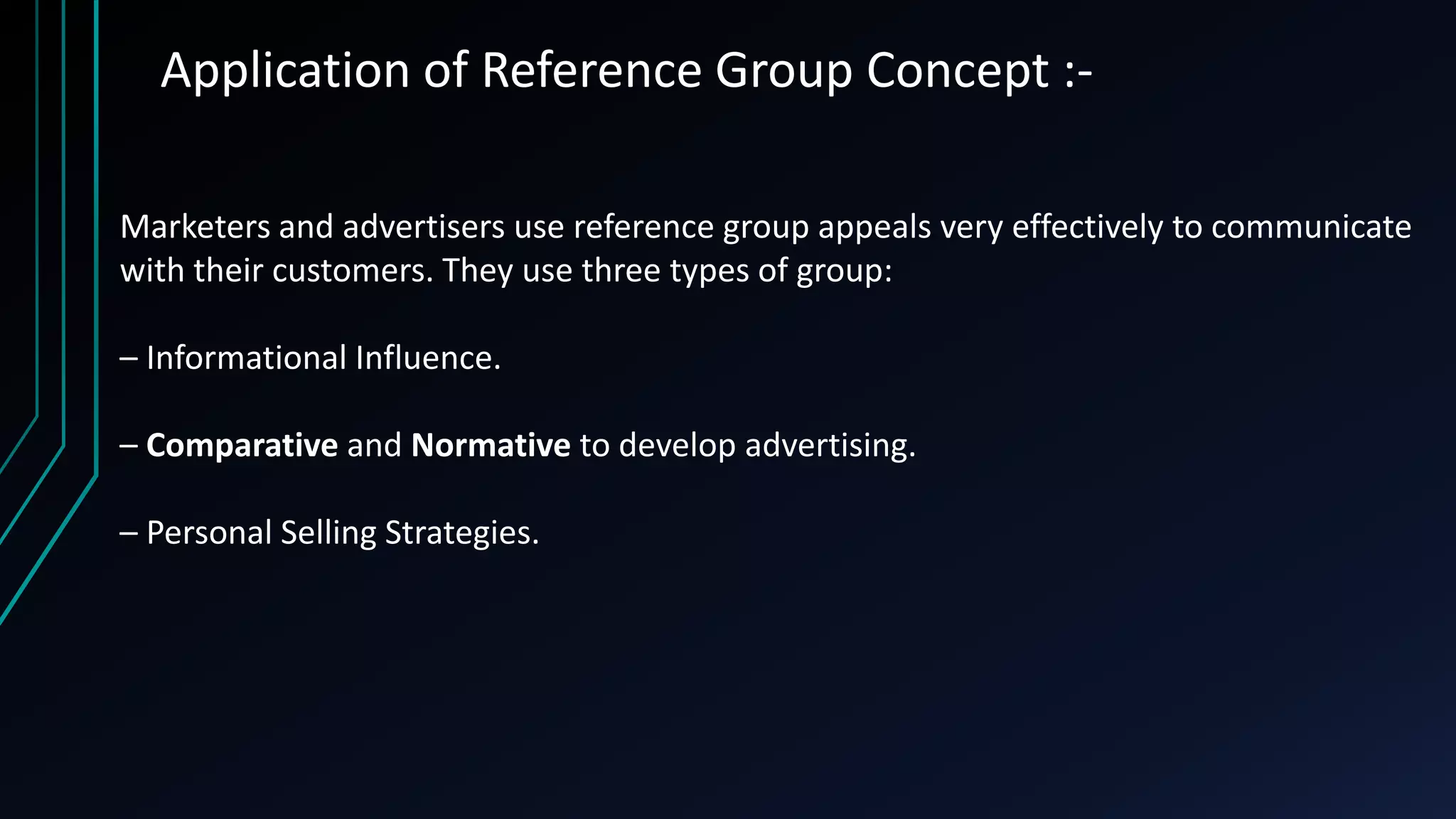 Application of Reference Group Concept :-

Marketers and advertisers use reference group appeals very effectively to communicate with their customers. They use three types of group:

– Informational Influence.

– Comparative and Normative to develop advertising.

– Personal Selling Strategies.